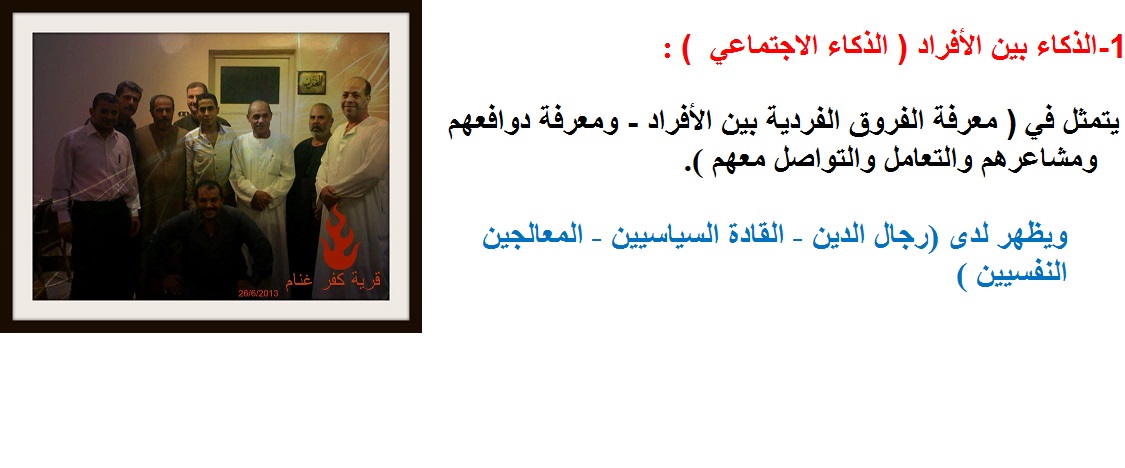 1-الذكاء بين الأفراد ( الذكاء الاجتماعي ) :

يتمثل في ( معرفة الفروق الفردية بين الأفراد - ومعرفة دوافعهم ومشاعرهم والتعامل والتواصل معهم ).

ويظهر لدى (رجال الدين - القادة السياسيين - المعالجين النفسيين )

قرية كفر غنام
26/6/2013